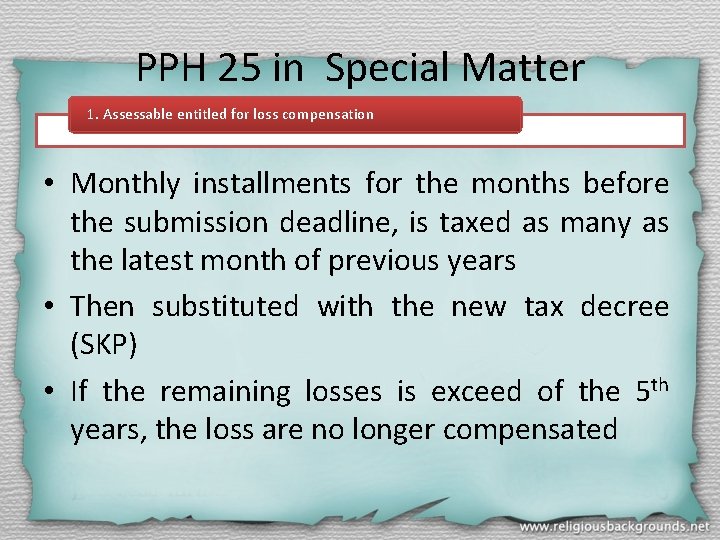 PPH 25 in Special Matter

1. Assessable entitled for loss compensation

• Monthly installments for the months before the submission deadline, is taxed as many as the latest month of previous years

• Then substituted with the new tax decree (SKP)

• If the remaining losses is exceed of the 5$^{th}$ years, the loss are no longer compensated

www.religiousbackgrounds.net